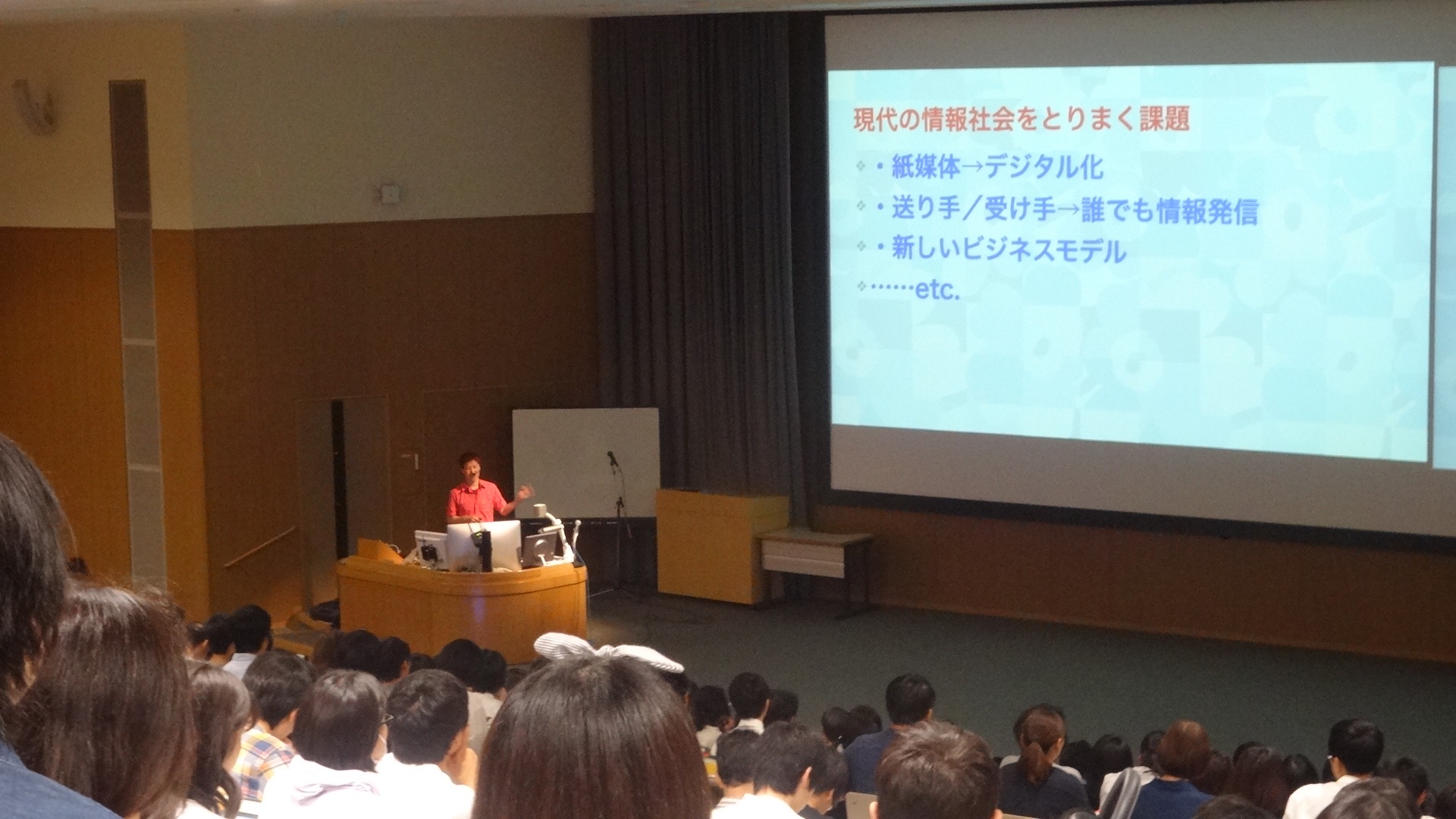 現代の情報社会をとりまく課題

・紙媒体→デジタル化

・送り手／受け手→誰でも情報発信

・新しいビジネスモデル

……etc.